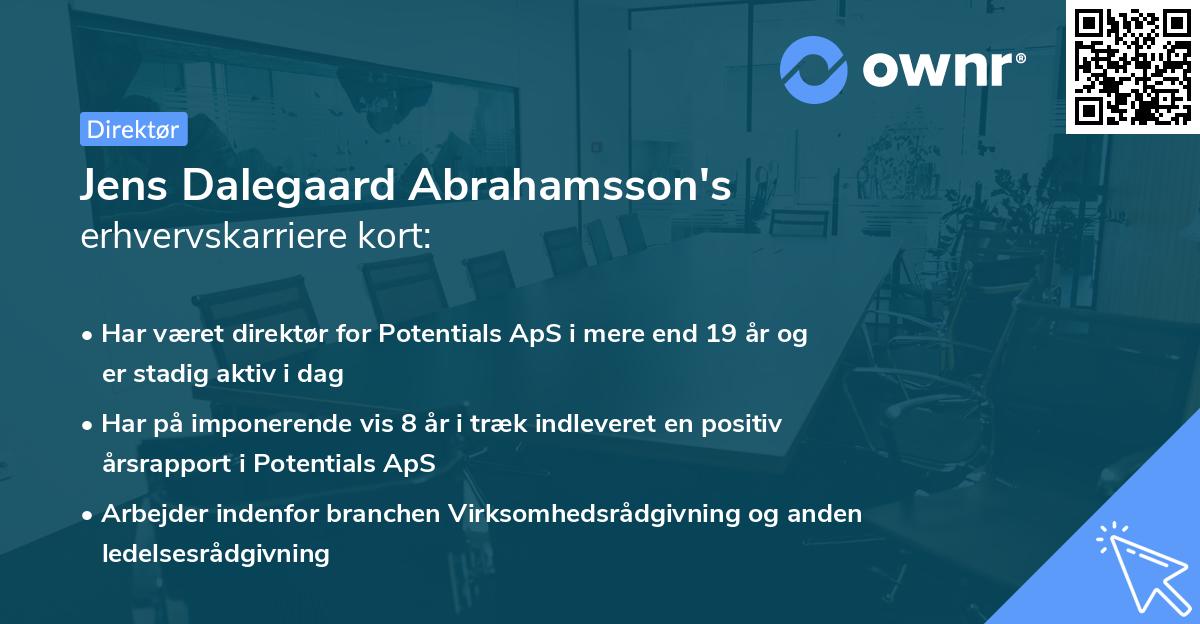 ownr®

Direktør

Jens Dalegaard Abrahamsson's erhvervskarriere kort:

• Har været direktør for Potentials ApS i mere end 19 år og er stadig aktiv i dag

• Har på imponerende vis 8 år i træk indleveret en positiv årsrapport i Potentials ApS

• Arbejder indenfor branchen Virksomhedsrådgivning og anden ledelsesrådgivning